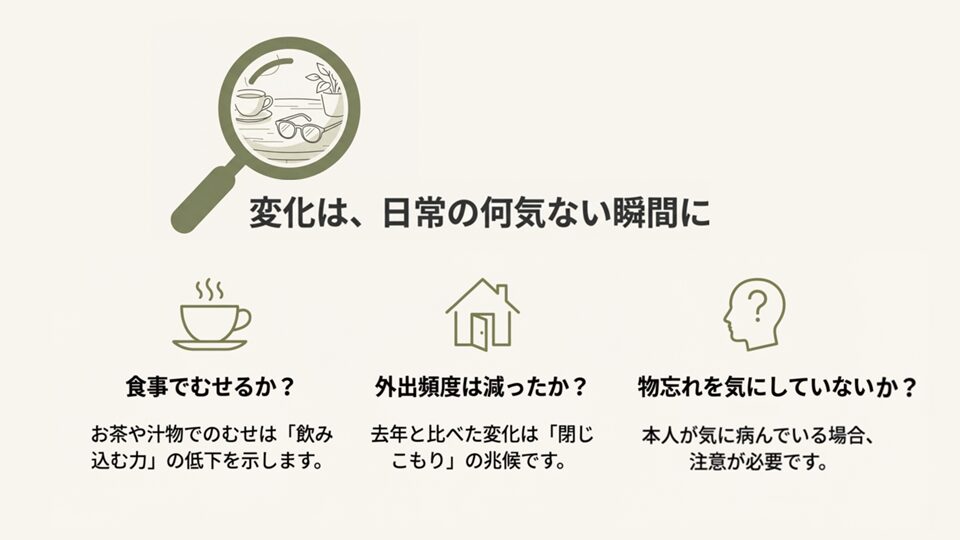 変化は、日常の何気ない瞬間に

食事でむせるか？

お茶や汁物でのむせは「飲み込む力」の低下を示します。

外出頻度は減ったか？

去年と比べた変化は「閉じこもり」の兆候です。

物忘れを気にしていないか？

本人が気に病んでいる場合、注意が必要です。